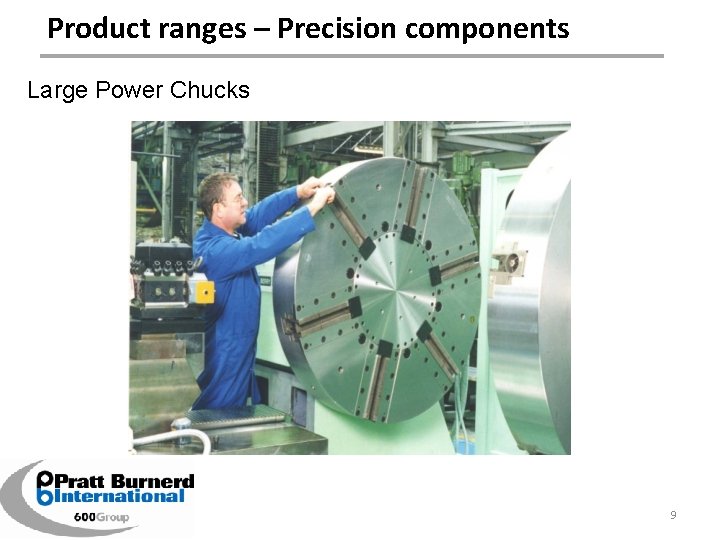 Product ranges – Precision components

Large Power Chucks

Pratt Burnerd
International
600Group

9